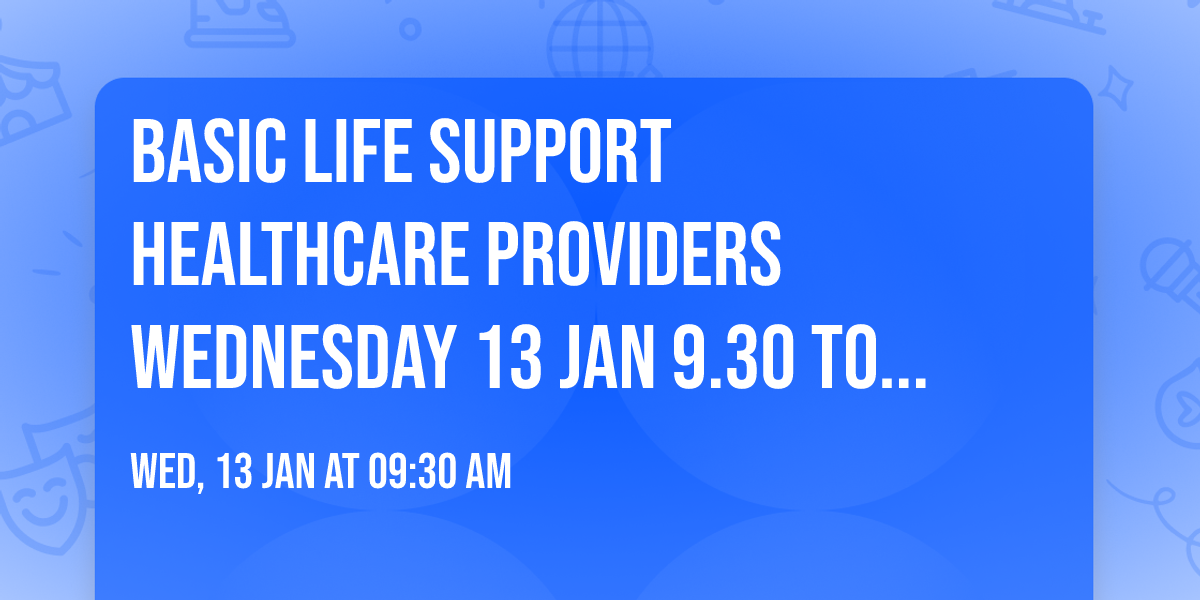 BASIC LIFE SUPPORT HEALTHCARE PROVIDERS WEDNESDAY 13 JAN 9.30 TO...

WED, 13 JAN AT 09:30 AM